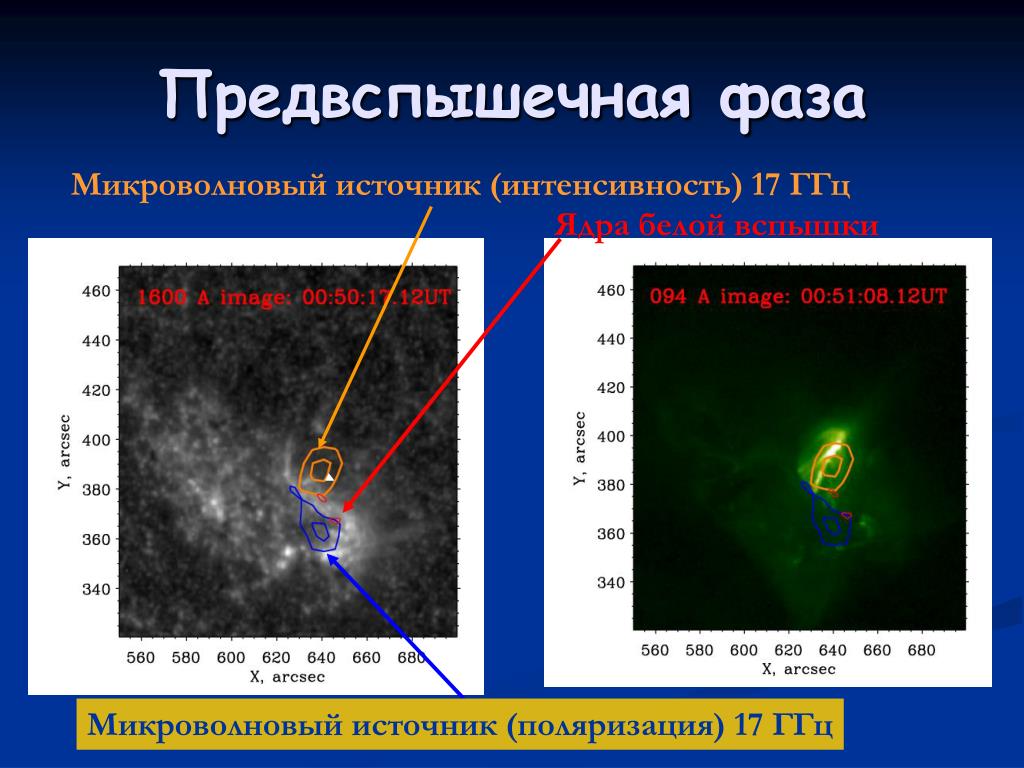 Предвспышечная фаза

Микроволновый источник (интенсивность) 17 ГГц

Ядра белой вспышки

1600 A image: 00:50:17.12UT

460
440
420
400
380
360
340

Y, arcsec

560 580 600 620 640 660 680
X, arcsec

094 A image: 00:51:08.12UT

460
440
420
400
380
360
340

Y, arcsec

560 580 600 620 640 660 680
X, arcsec

Микроволновый источник (поляризация) 17 ГГц